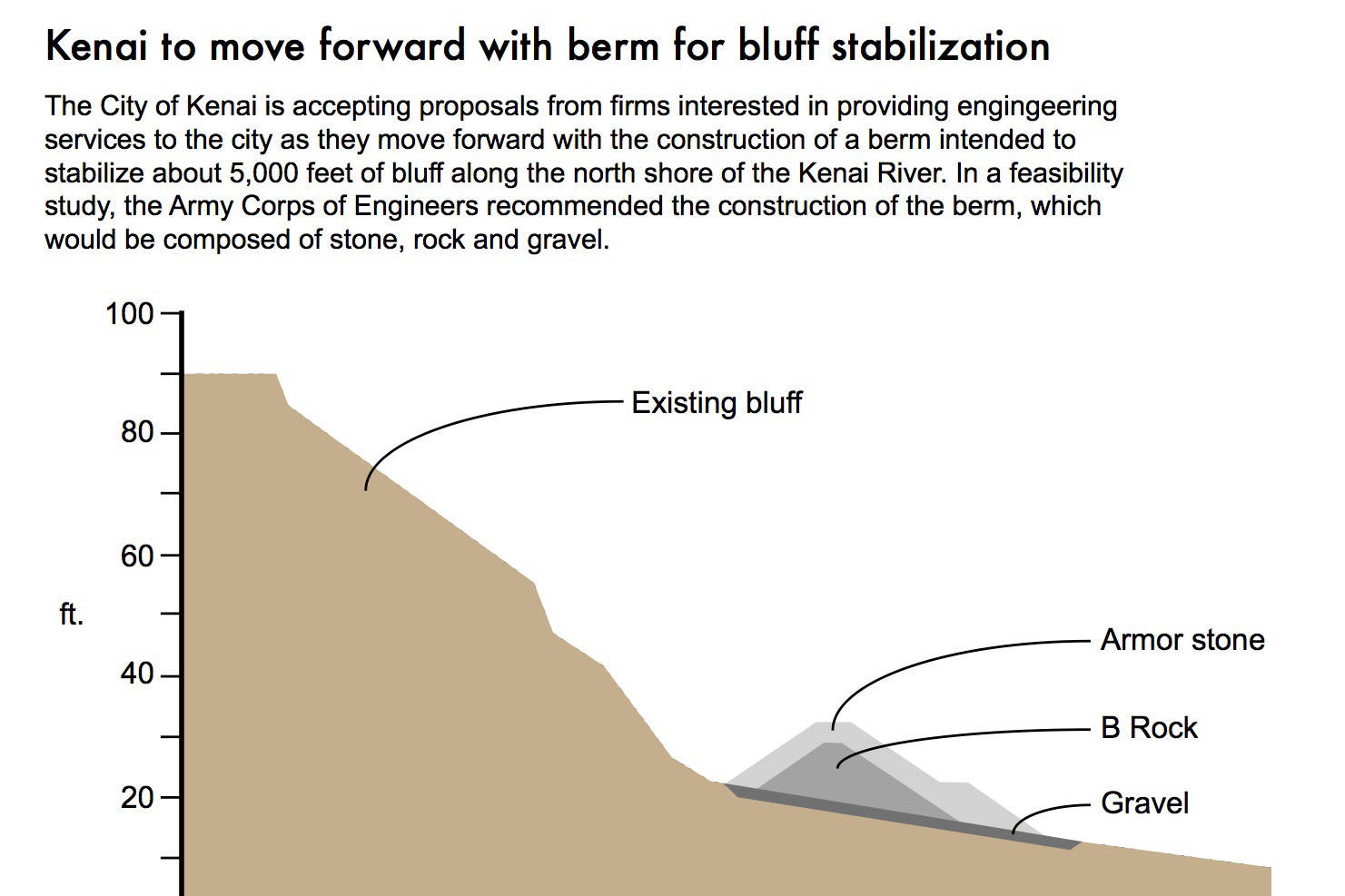 Kenai to move forward with berm for bluff stabilization

The City of Kenai is accepting proposals from firms interested in providing engingeering services to the city as they move forward with the construction of a berm intended to stabilize about 5,000 feet of bluff along the north shore of the Kenai River. In a feasibility study, the Army Corps of Engineers recommended the construction of the berm, which would be composed of stone, rock and gravel.

100
80
60
ft.
40
20

Existing bluff
Armor stone
B Rock
Gravel